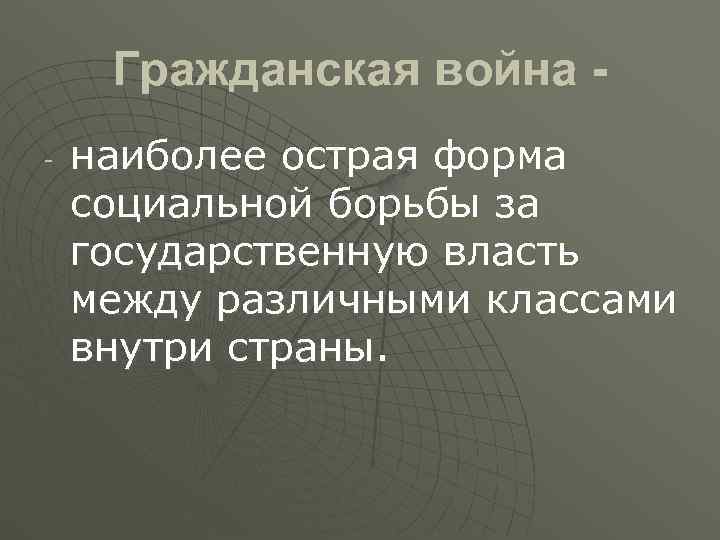 Гражданская война -

- наиболее острая форма социальной борьбы за государственную власть между различными классами внутри страны.